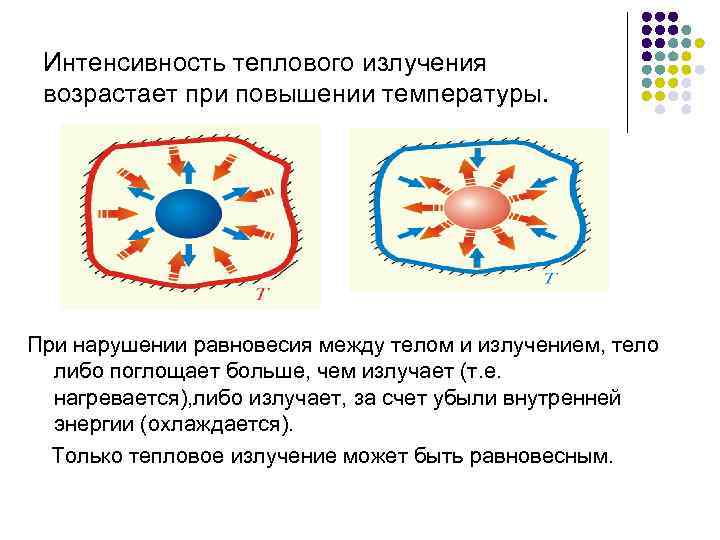 Интенсивность теплового излучения возрастает при повышении температуры.

$T$

$T$

При нарушении равновесия между телом и излучением, тело либо поглощает больше, чем излучает (т.е. нагревается),либо излучает, за счет убыли внутренней энергии (охлаждается).

Только тепловое излучение может быть равновесным.